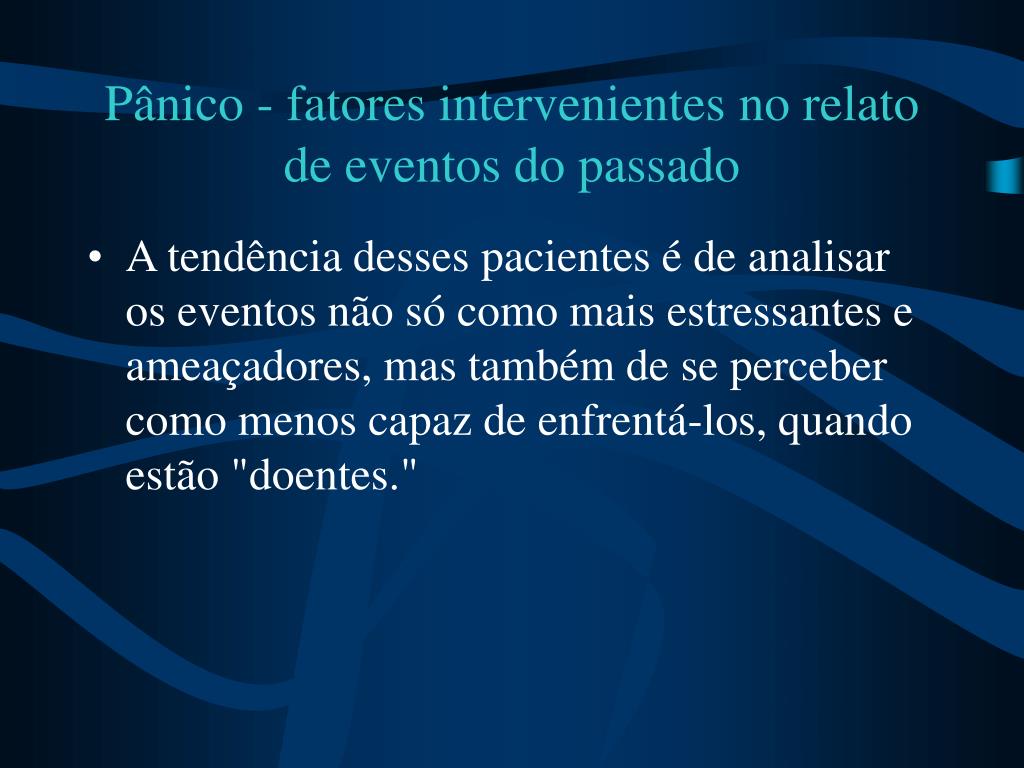 Pânico - fatores intervenientes no relato de eventos do passado

• A tendência desses pacientes é de analisar os eventos não só como mais estressantes e ameaçadores, mas também de se perceber como menos capaz de enfrentá-los, quando estão "doentes."